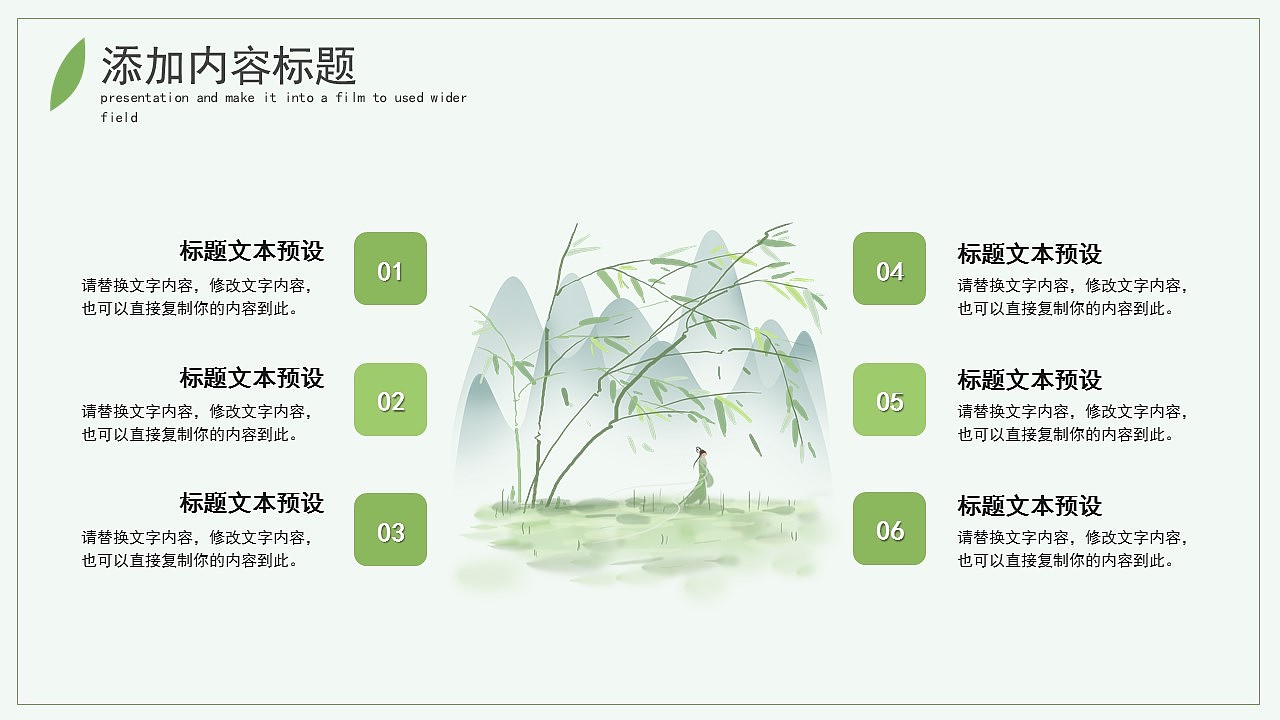 添加内容标题
presentation and make it into a film to used wider field

标题文本预设
请替换文字内容，修改文字内容，也可以直接复制你的内容到此。

01

标题文本预设
请替换文字内容，修改文字内容，也可以直接复制你的内容到此。

02

标题文本预设
请替换文字内容，修改文字内容，也可以直接复制你的内容到此。

03

04

标题文本预设
请替换文字内容，修改文字内容，也可以直接复制你的内容到此。

05

标题文本预设
请替换文字内容，修改文字内容，也可以直接复制你的内容到此。

06

标题文本预设
请替换文字内容，修改文字内容，也可以直接复制你的内容到此。